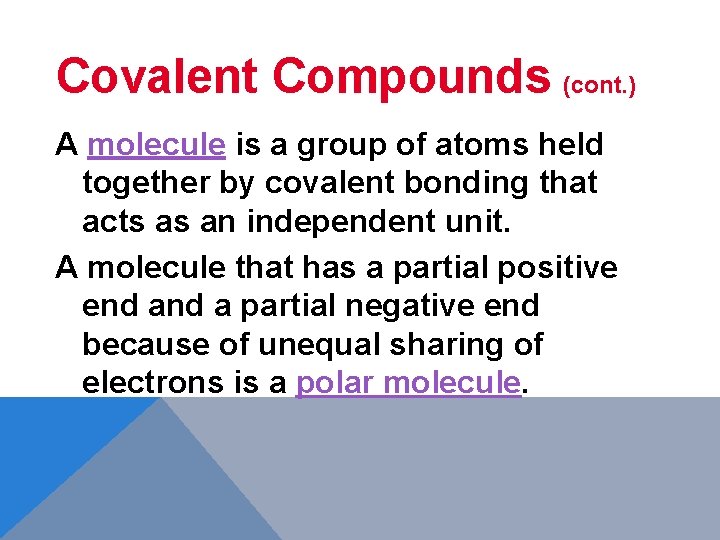 Covalent Compounds (cont.)

A molecule is a group of atoms held together by covalent bonding that acts as an independent unit.

A molecule that has a partial positive end and a partial negative end because of unequal sharing of electrons is a polar molecule.